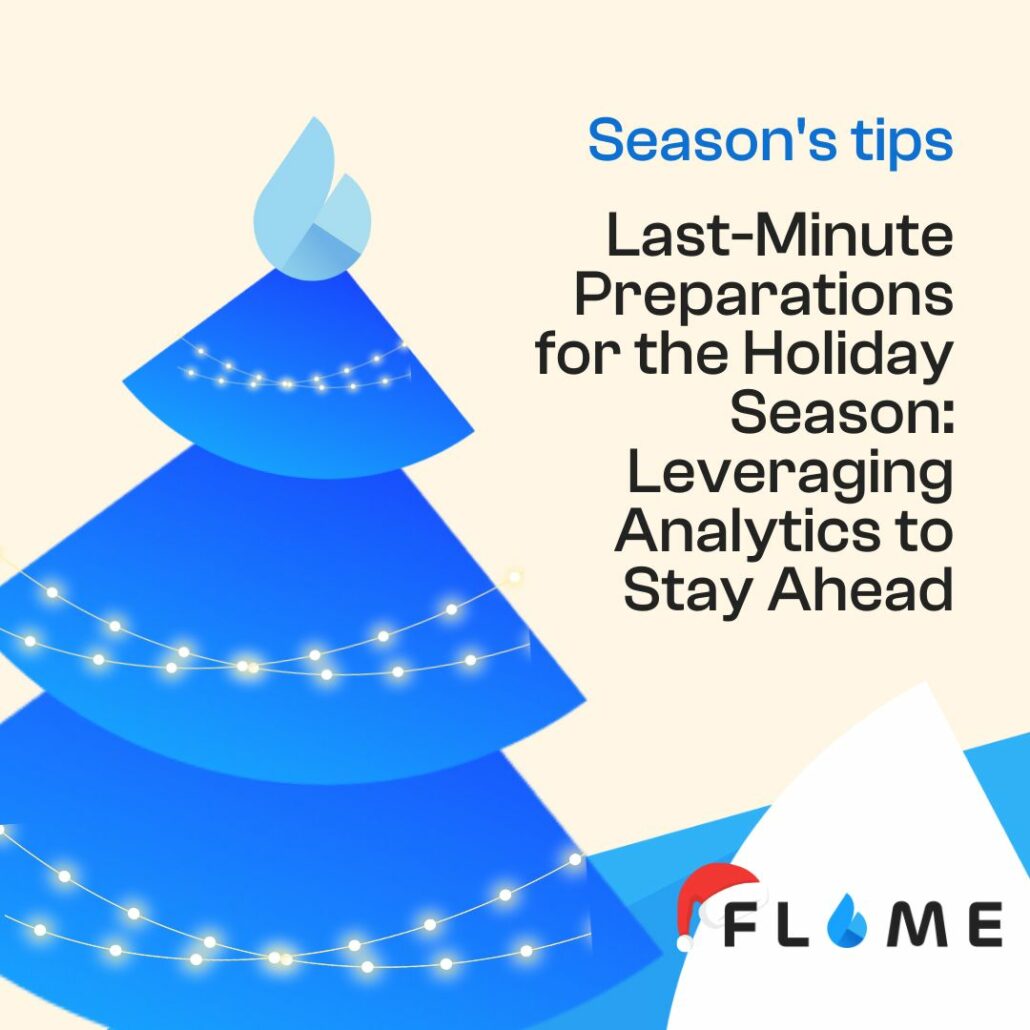 Season's tips

Last-Minute Preparations for the Holiday Season: Leveraging Analytics to Stay Ahead

FLAME